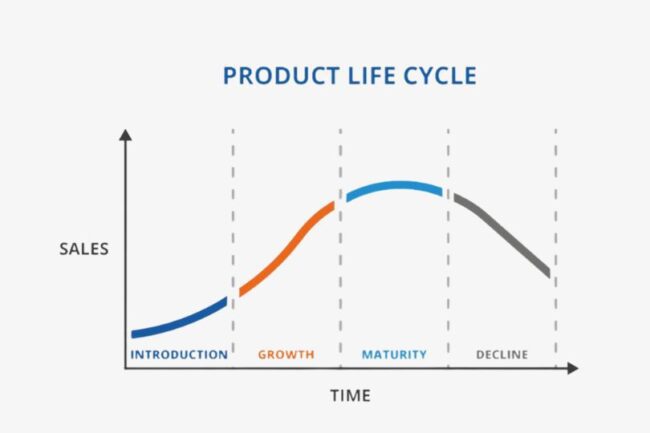 PRODUCT LIFE CYCLE

SALES

INTRODUCTION
GROWTH
MATURITY
DECLINE

TIME